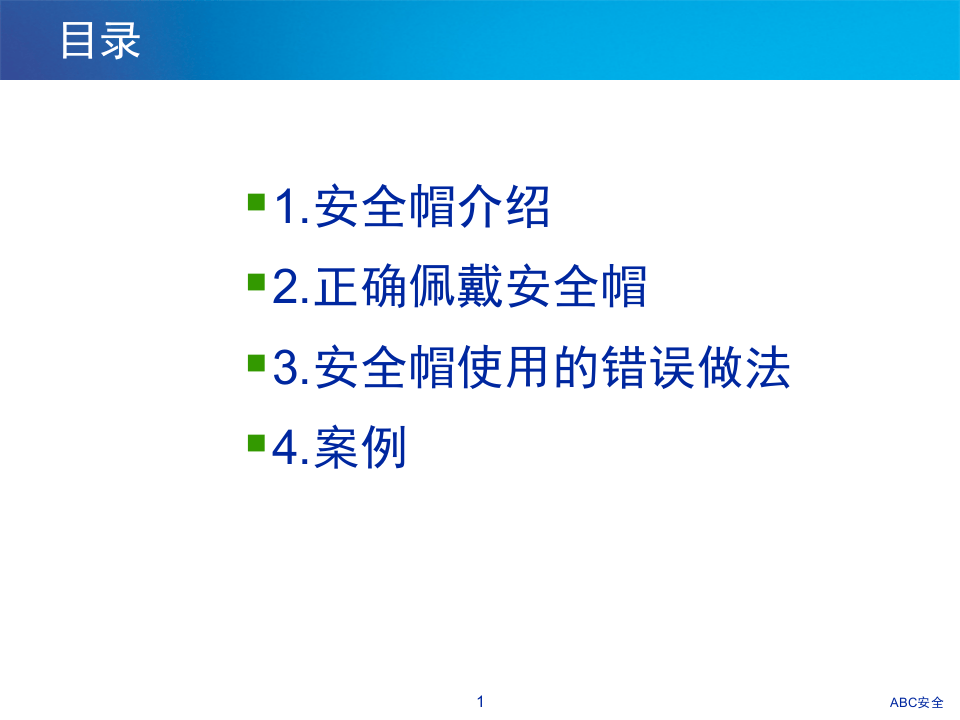 目录

1.安全帽介绍

2.正确佩戴安全帽

3.安全帽使用的错误做法

4.案例

1

ABC安全